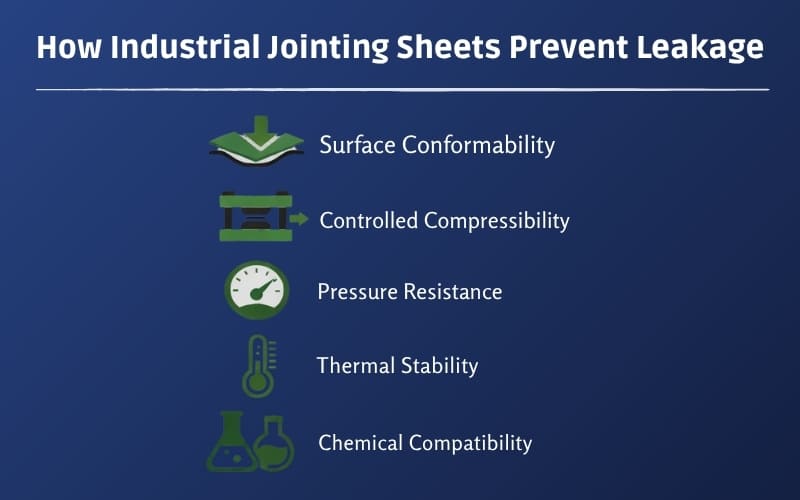 How Industrial Jointing Sheets Prevent Leakage

Surface Conformability

Controlled Compressibility

Pressure Resistance

Thermal Stability

Chemical Compatibility